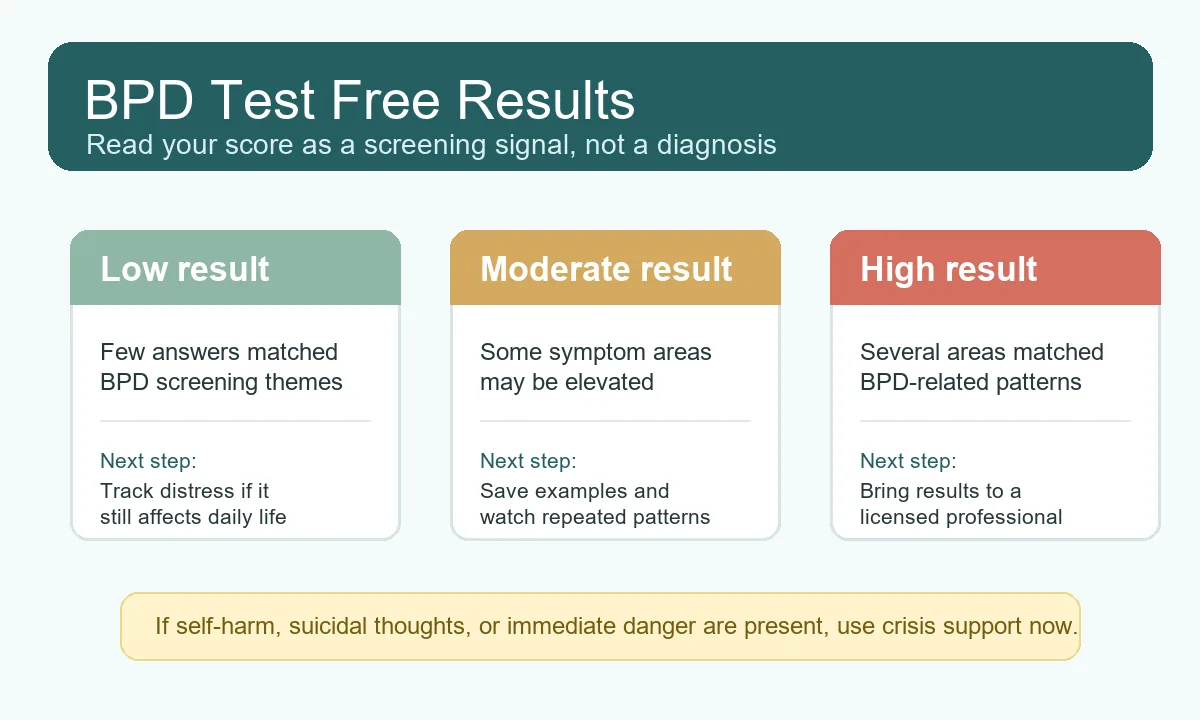 BPD Test Free Results
Read your score as a screening signal, not a diagnosis

Low result

Few answers matched BPD screening themes

Next step:
Track distress if it still affects daily life

Moderate result

Some symptom areas may be elevated

Next step:
Save examples and watch repeated patterns

High result

Several areas matched BPD-related patterns

Next step:
Bring results to a licensed professional

If self-harm, suicidal thoughts, or immediate danger are present, use crisis support now.